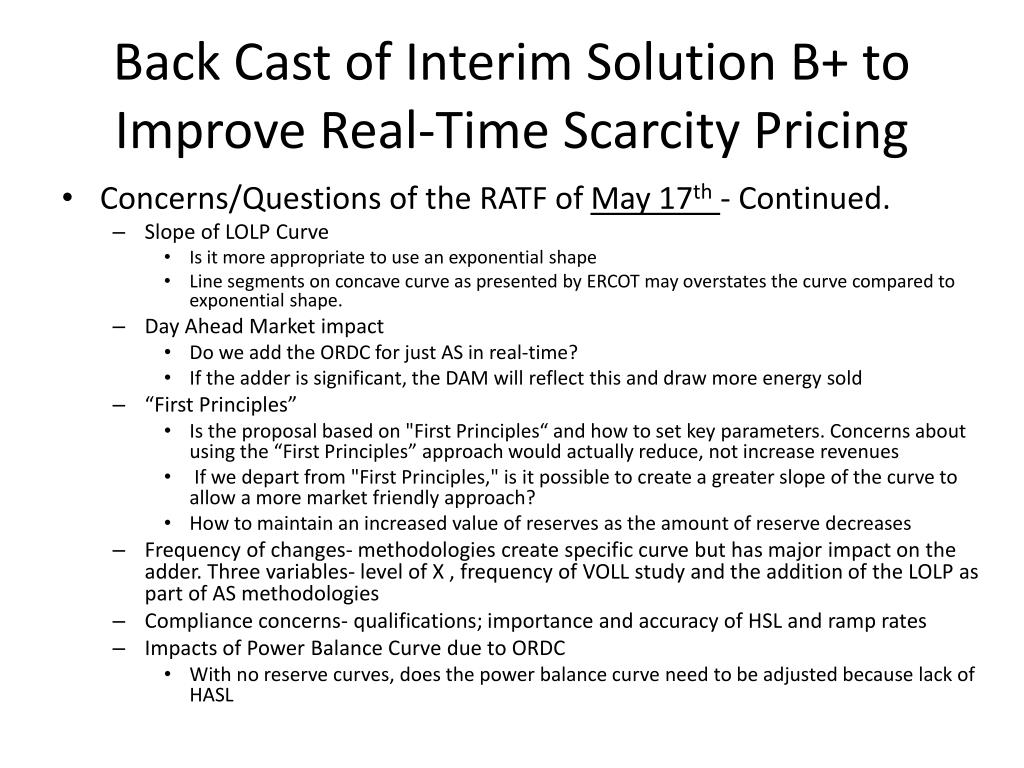 Back Cast of Interim Solution B+ to Improve Real-Time Scarcity Pricing

• Concerns/Questions of the RATF of May 17$^{th}$ - Continued.
 – Slope of LOLP Curve
  • Is it more appropriate to use an exponential shape
  • Line segments on concave curve as presented by ERCOT may overstates the curve compared to exponential shape.
 – Day Ahead Market impact
  • Do we add the ORDC for just AS in real-time?
  • If the adder is significant, the DAM will reflect this and draw more energy sold
 – “First Principles”
  • Is the proposal based on "First Principles“ and how to set key parameters. Concerns about using the “First Principles” approach would actually reduce, not increase revenues
  • If we depart from "First Principles," is it possible to create a greater slope of the curve to allow a more market friendly approach?
  • How to maintain an increased value of reserves as the amount of reserve decreases
 – Frequency of changes- methodologies create specific curve but has major impact on the adder. Three variables- level of X , frequency of VOLL study and the addition of the LOLP as part of AS methodologies
 – Compliance concerns- qualifications; importance and accuracy of HSL and ramp rates
 – Impacts of Power Balance Curve due to ORDC
  • With no reserve curves, does the power balance curve need to be adjusted because lack of HASL